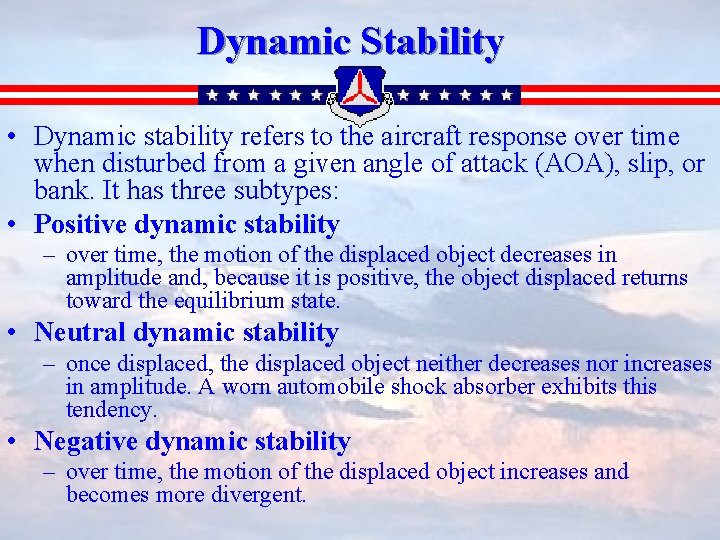 Dynamic Stability

• Dynamic stability refers to the aircraft response over time when disturbed from a given angle of attack (AOA), slip, or bank. It has three subtypes:

• Positive dynamic stability
– over time, the motion of the displaced object decreases in amplitude and, because it is positive, the object displaced returns toward the equilibrium state.

• Neutral dynamic stability
– once displaced, the displaced object neither decreases nor increases in amplitude. A worn automobile shock absorber exhibits this tendency.

• Negative dynamic stability
– over time, the motion of the displaced object increases and becomes more divergent.